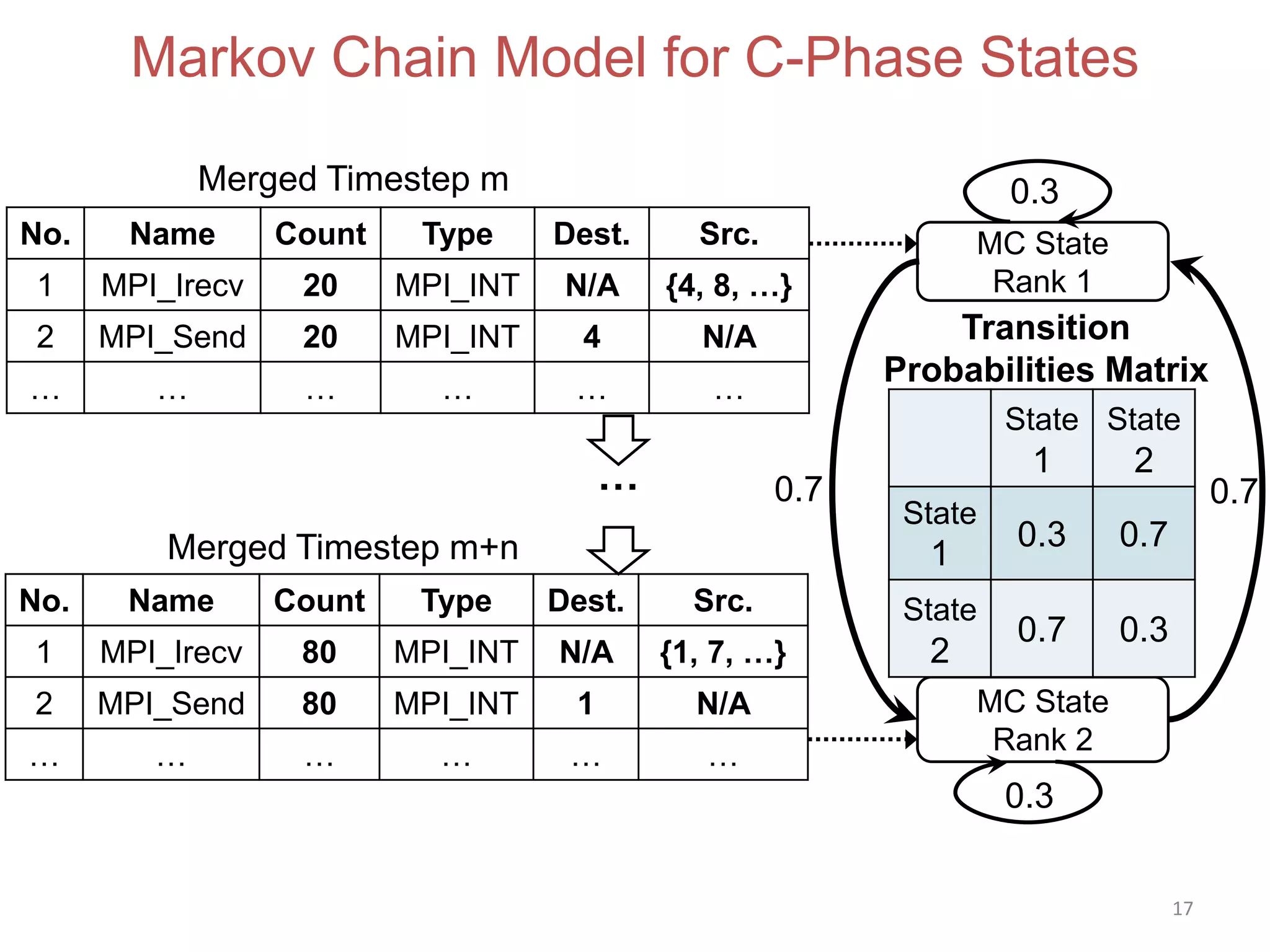 Markov Chain Model for C-Phase States

Merged Timestep m

| No. | Name | Count | Type | Dest. | Src. |
|---|---|---|---|---|---|
| 1 | MPI_Irecv | 20 | MPI_INT | N/A | {4, 8, …} |
| 2 | MPI_Send | 20 | MPI_INT | 4 | N/A |
| … | … | … | … | … | … |

…

Merged Timestep m+n

| No. | Name | Count | Type | Dest. | Src. |
|---|---|---|---|---|---|
| 1 | MPI_Irecv | 80 | MPI_INT | N/A | {1, 7, …} |
| 2 | MPI_Send | 80 | MPI_INT | 1 | N/A |
| … | … | … | … | … | … |

0.3

MC State Rank 1

Transition Probabilities Matrix

| | State 1 | State 2 |
|---|---|---|
| State 1 | 0.3 | 0.7 |
| State 2 | 0.7 | 0.3 |

0.7

0.7

MC State Rank 2

0.3

17